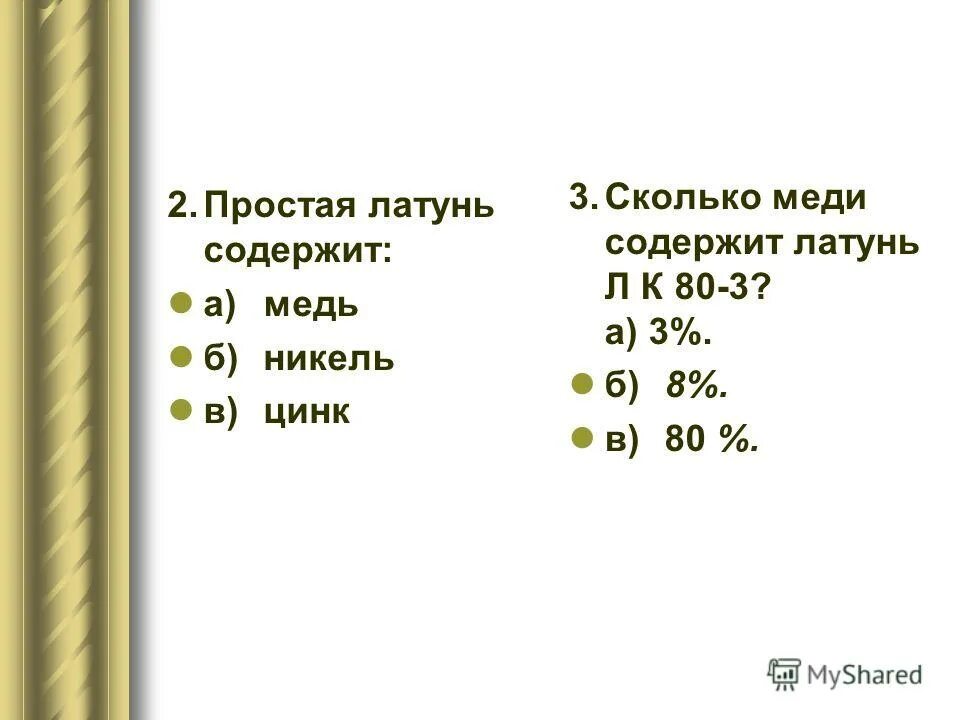 2. Простая латунь содержит:

а) медь

б) никель

в) цинк

3. Сколько меди содержит латунь Л К 80-3?
а) 3%.

б) 8%.

в) 80 %.

MyShared